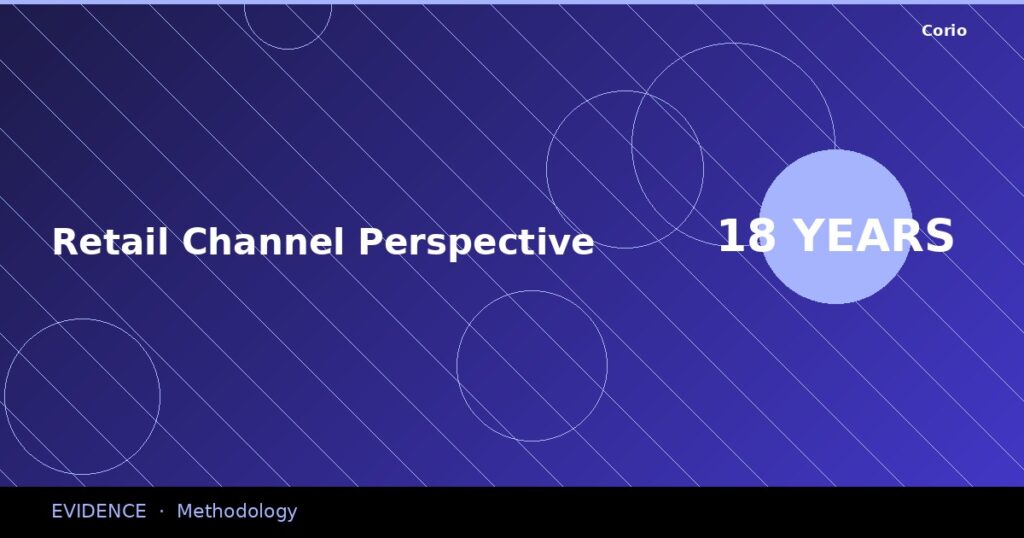 Corio

Retail Channel Perspective

18 YEARS

EVIDENCE · Methodology